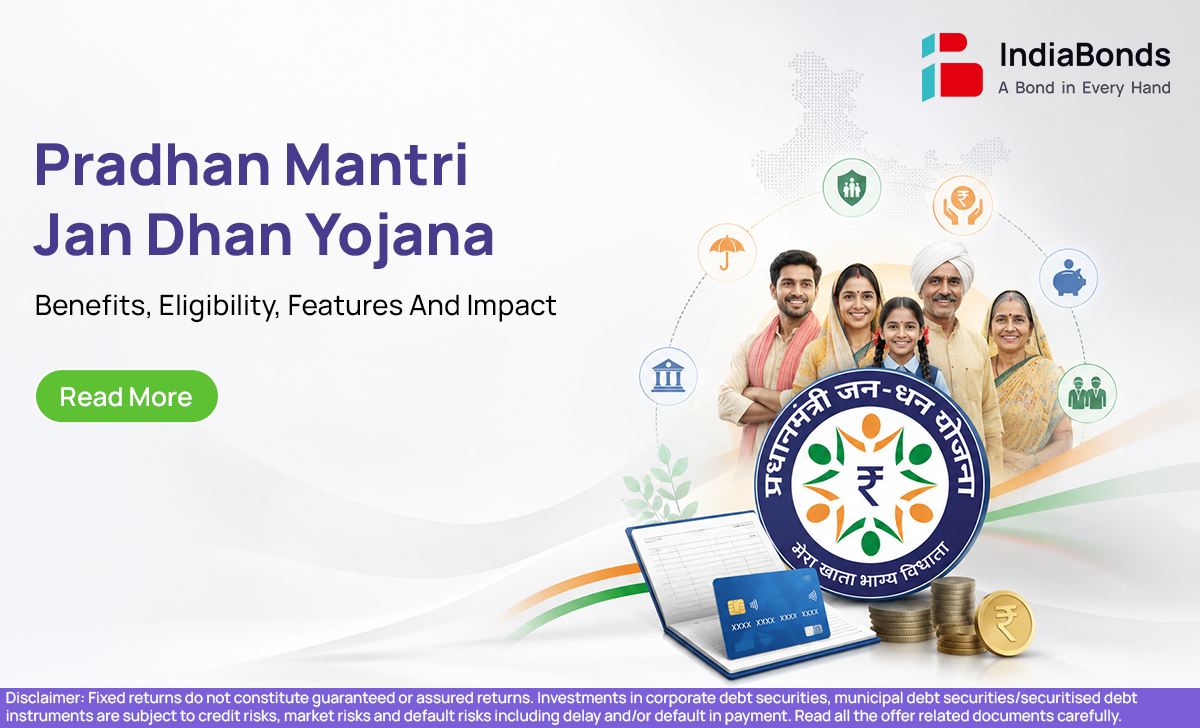 IndiaBonds
A Bond in Every Hand

Pradhan Mantri Jan Dhan Yojana

Benefits, Eligibility, Features And Impact

Read More

प्रधानमंत्री जन-धन योजना
₹
मेरा खाता भाग्य विधाता

XXXX XXXX XXXX XXXX

₹

Disclaimer: Fixed returns do not constitute guaranteed or assured returns. Investments in corporate debt securities, municipal debt securities/securitised debt instruments are subject to credit risks, market risks and default risks including delay and/or default in payment. Read all the offer related documents carefully.